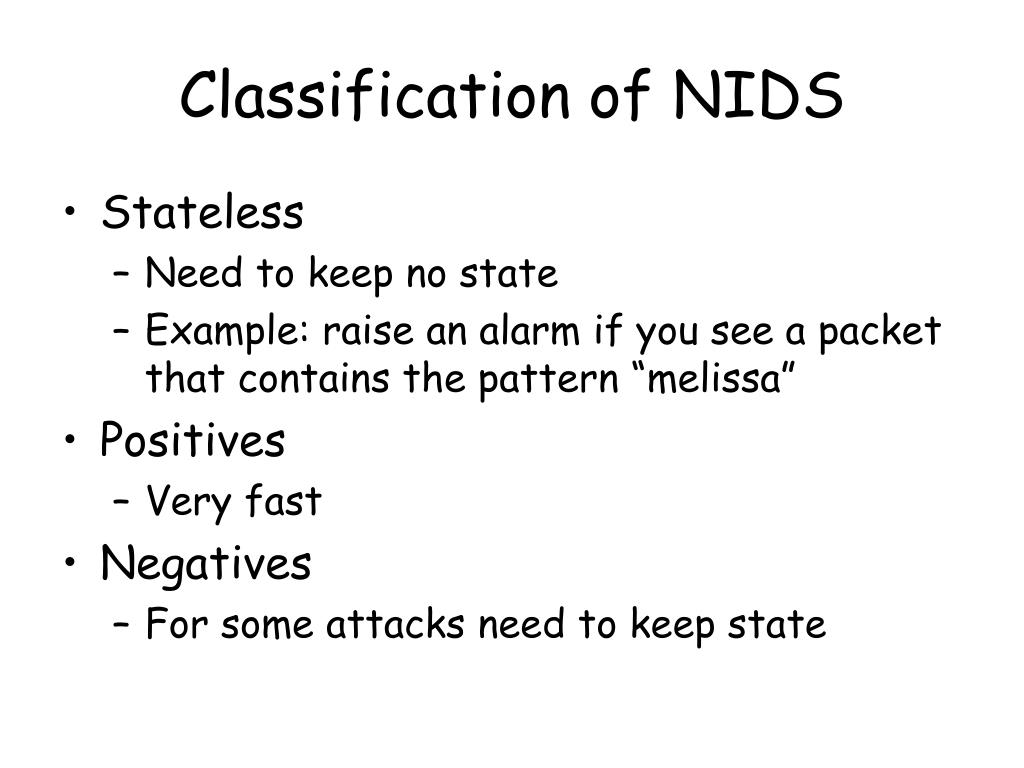 Classification of NIDS

• Stateless
– Need to keep no state
– Example: raise an alarm if you see a packet that contains the pattern “melissa”
• Positives
– Very fast
• Negatives
– For some attacks need to keep state